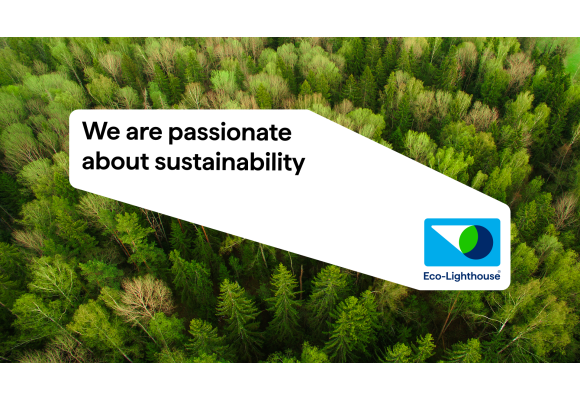 We are passionate about sustainability

Eco-Lighthouse®